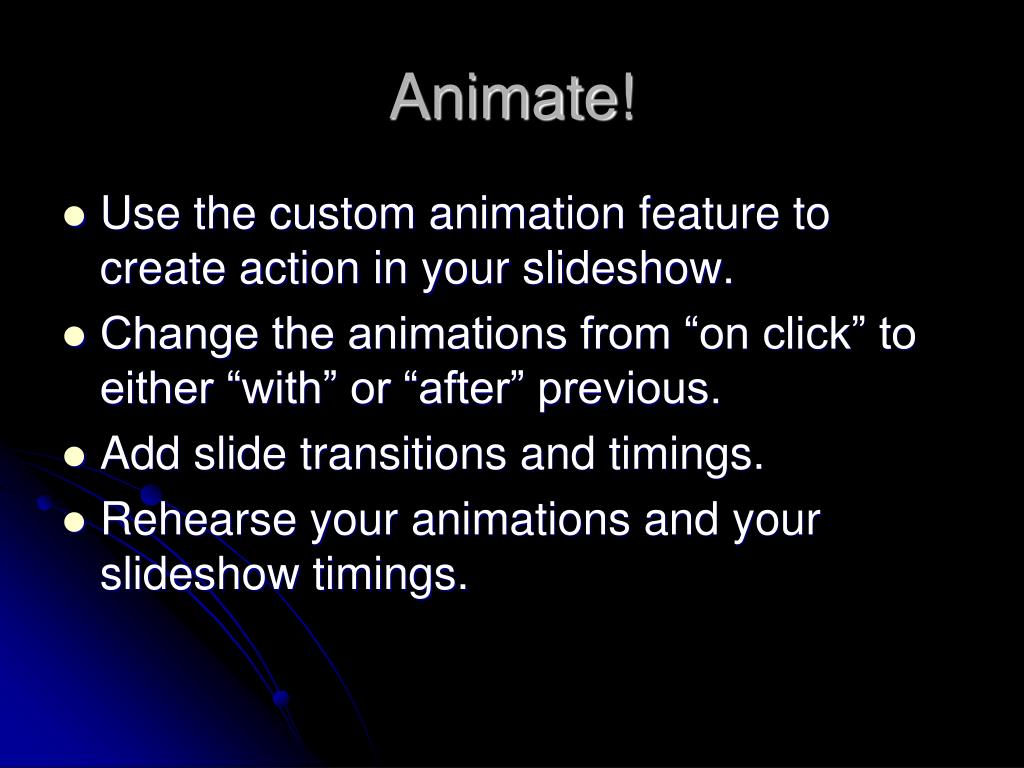 Animate!

- Use the custom animation feature to create action in your slideshow.
- Change the animations from “on click” to either “with” or “after” previous.
- Add slide transitions and timings.
- Rehearse your animations and your slideshow timings.